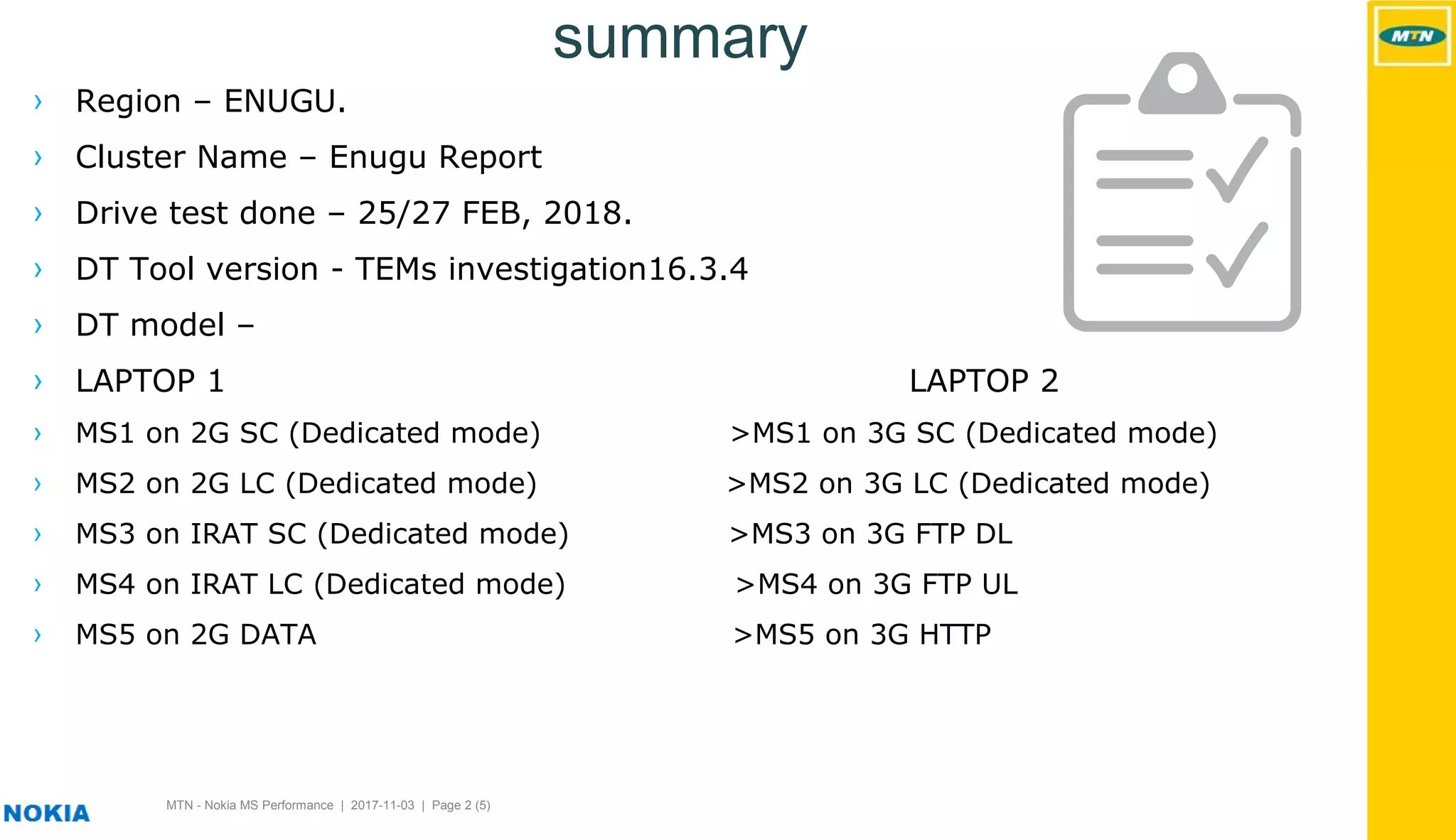 summary

MTN

› Region – ENUGU.

› Cluster Name – Enugu Report

› Drive test done – 25/27 FEB, 2018.

› DT Tool version - TEMs investigation16.3.4

› DT model –

› LAPTOP 1 LAPTOP 2

› MS1 on 2G SC (Dedicated mode) >MS1 on 3G SC (Dedicated mode)

› MS2 on 2G LC (Dedicated mode) >MS2 on 3G LC (Dedicated mode)

› MS3 on IRAT SC (Dedicated mode) >MS3 on 3G FTP DL

› MS4 on IRAT LC (Dedicated mode) >MS4 on 3G FTP UL

› MS5 on 2G DATA >MS5 on 3G HTTP

NOKIA

MTN - Nokia MS Performance | 2017-11-03 | Page 2 (5)